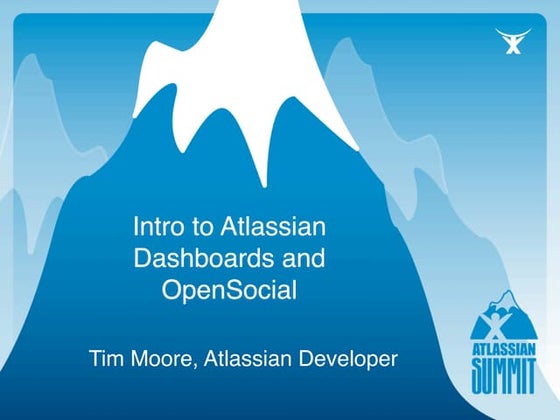 Intro to Atlassian Dashboards and OpenSocial

Tim Moore, Atlassian Developer

ATLASSIAN SUMMIT